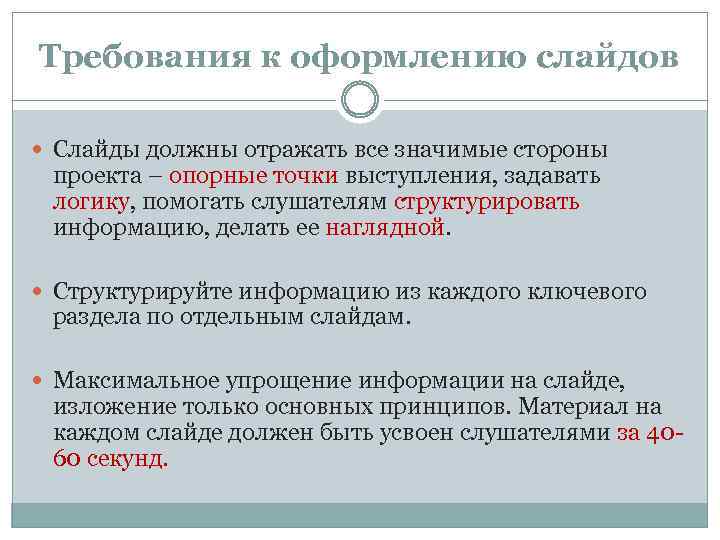 Требования к оформлению слайдов

Слайды должны отражать все значимые стороны проекта – опорные точки выступления, задавать логику, помогать слушателям структурировать информацию, делать ее наглядной.

Структурируйте информацию из каждого ключевого раздела по отдельным слайдам.

Максимальное упрощение информации на слайде, изложение только основных принципов. Материал на каждом слайде должен быть усвоен слушателями за 40-60 секунд.